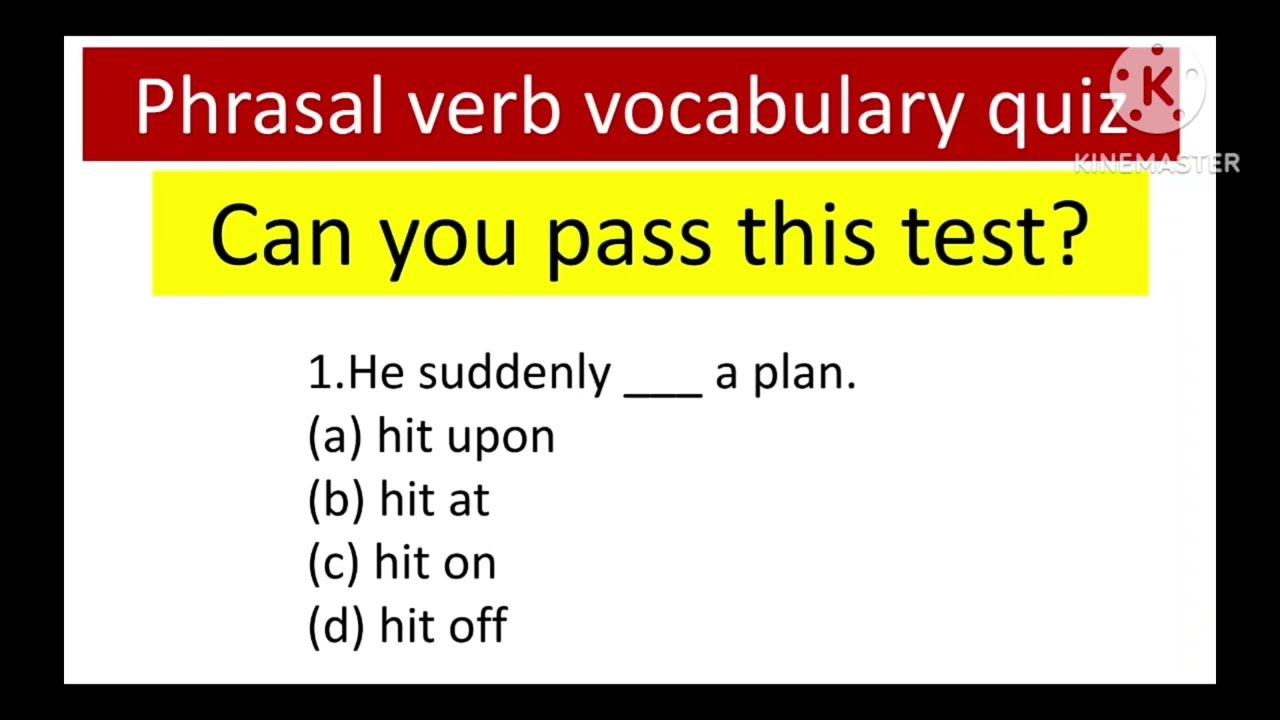 Phrasal verb vocabulary quiz

K
KINEMASTER

Can you pass this test?

1.He suddenly ___ a plan.
(a) hit upon
(b) hit at
(c) hit on
(d) hit off